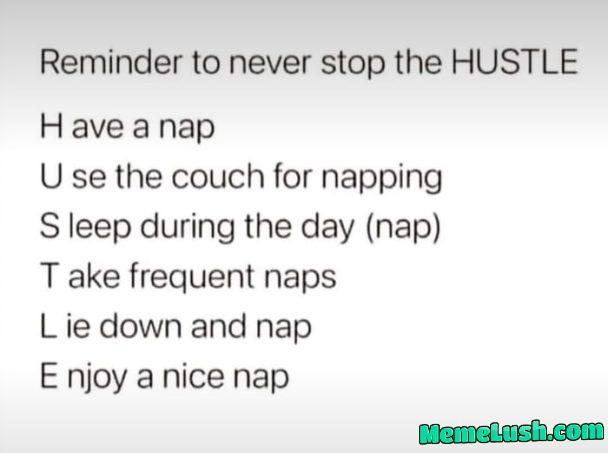 Reminder to never stop the HUSTLE

H ave a nap
U se the couch for napping
S leep during the day (nap)
T ake frequent naps
L ie down and nap
E njoy a nice nap

MemeLush.com